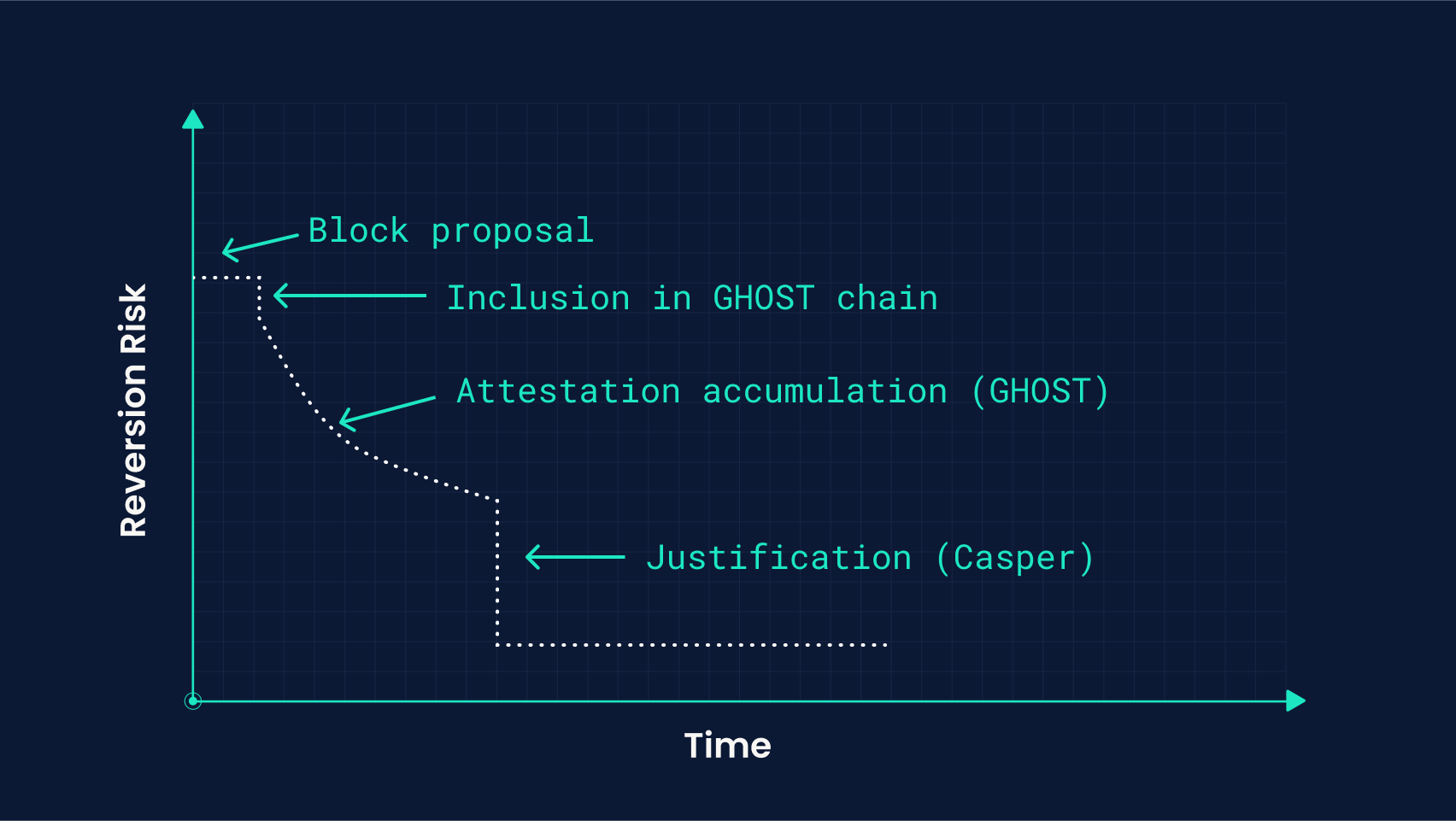 Reversion Risk

Block proposal

Inclusion in GHOST chain

Attestation accumulation (GHOST)

Justification (Casper)

Time